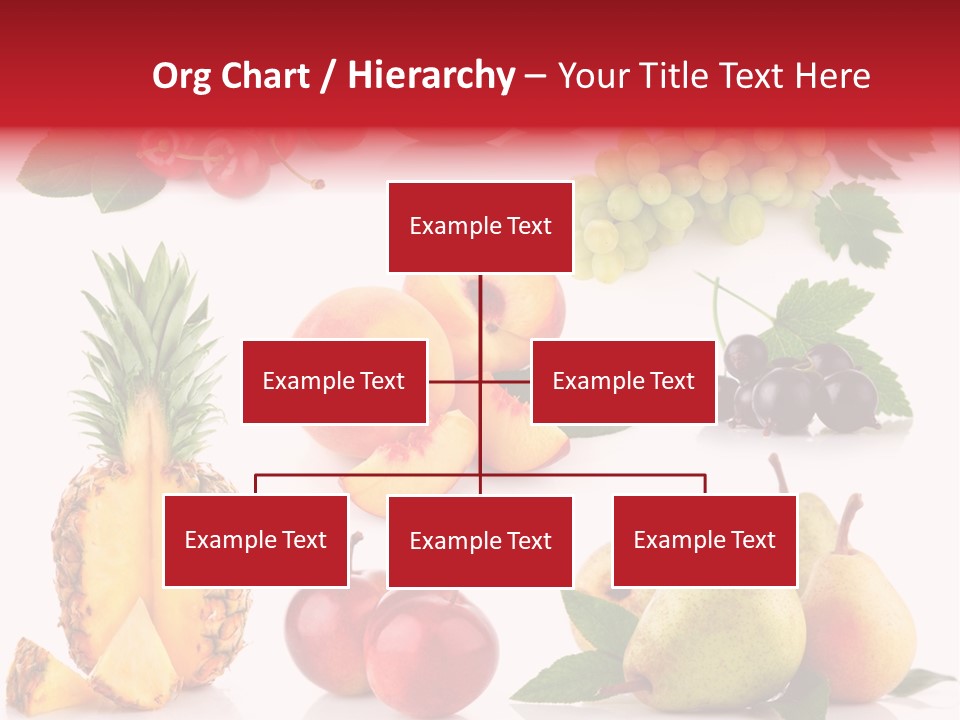 Org Chart / Hierarchy – Your Title Text Here

Example Text

Example Text

Example Text

Example Text

Example Text

Example Text